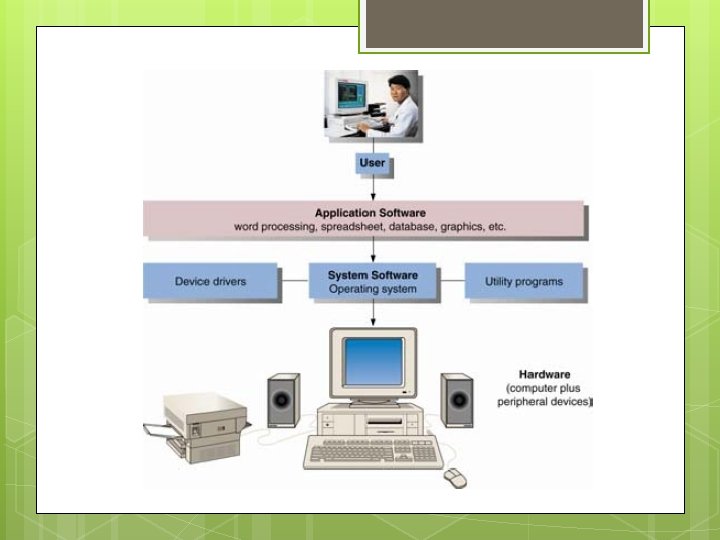 User

Application Software
word processing, spreadsheet, database, graphics, etc.

Device drivers

System Software
Operating system

Utility programs

Hardware
(computer plus peripheral devices)